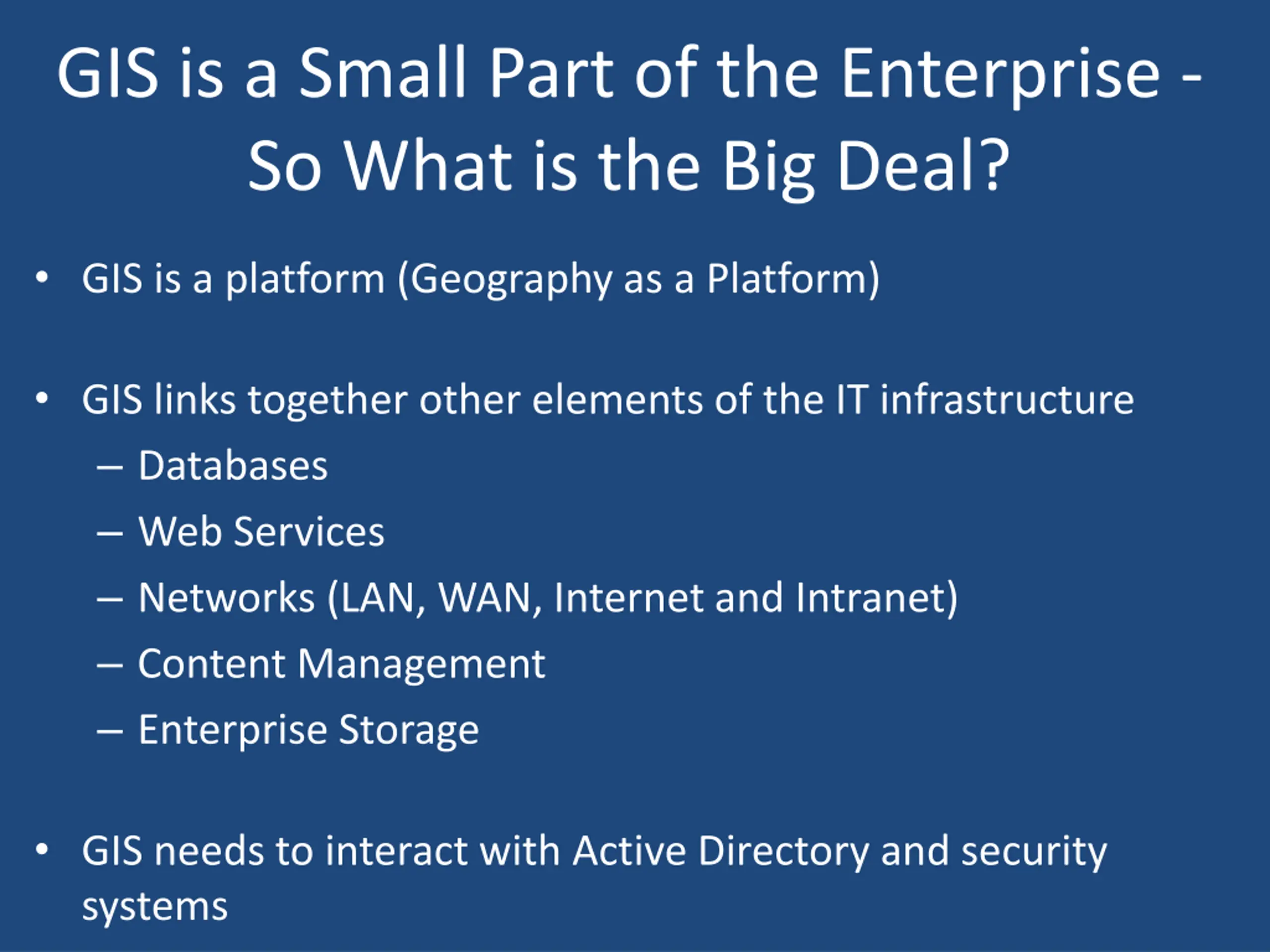 GIS is a Small Part of the Enterprise - So What is the Big Deal?

• GIS is a platform (Geography as a Platform)

• GIS links together other elements of the IT infrastructure
– Databases
– Web Services
– Networks (LAN, WAN, Internet and Intranet)
– Content Management
– Enterprise Storage

• GIS needs to interact with Active Directory and security systems